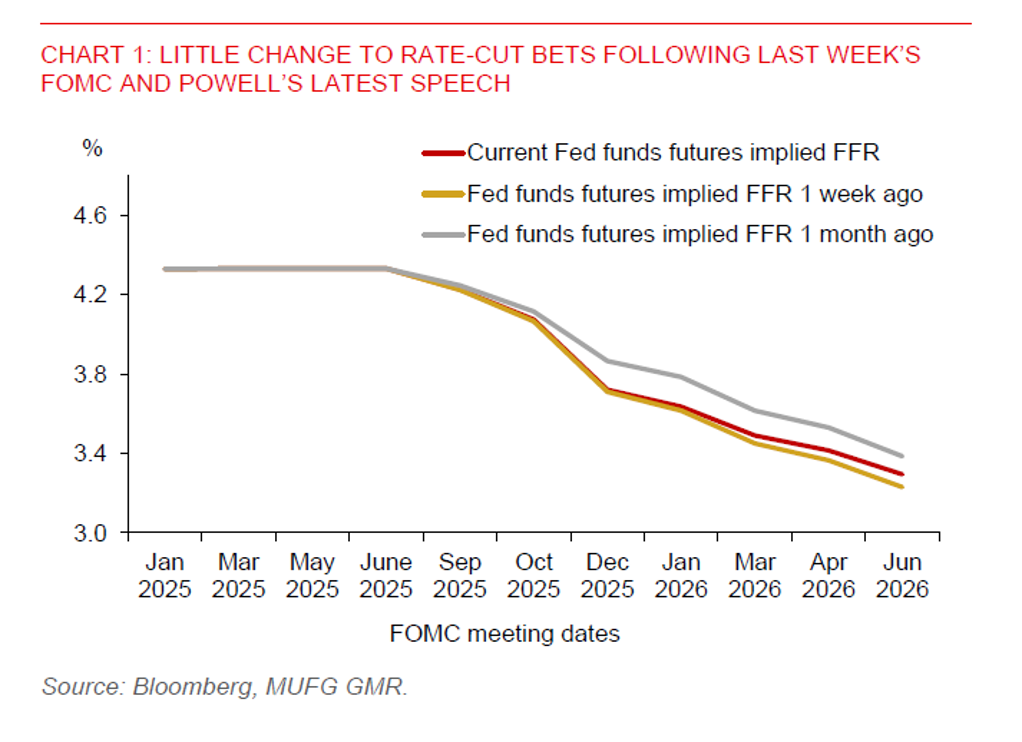 CHART 1: LITTLE CHANGE TO RATE-CUT BETS FOLLOWING LAST WEEK'S FOMC AND POWELL'S LATEST SPEECH

%

Current Fed funds futures implied FFR
Fed funds futures implied FFR 1 week ago
Fed funds futures implied FFR 1 month ago

4.6
4.2
3.8
3.4
3.0

Jan 2025
Mar 2025
May 2025
June 2025
Sep 2025
Oct 2025
Dec 2025
Jan 2026
Mar 2026
Apr 2026
Jun 2026

FOMC meeting dates

Source: Bloomberg, MUFG GMR.